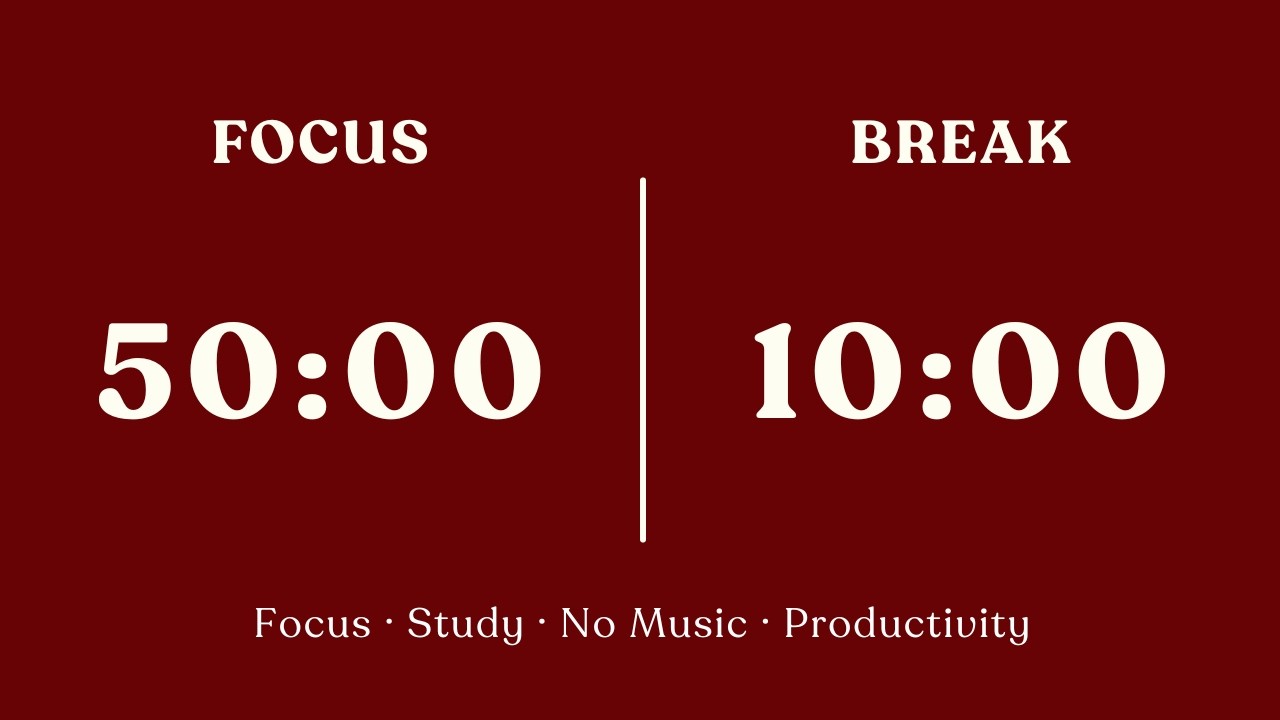 FOCUS

50:00

BREAK

10:00

Focus · Study · No Music · Productivity